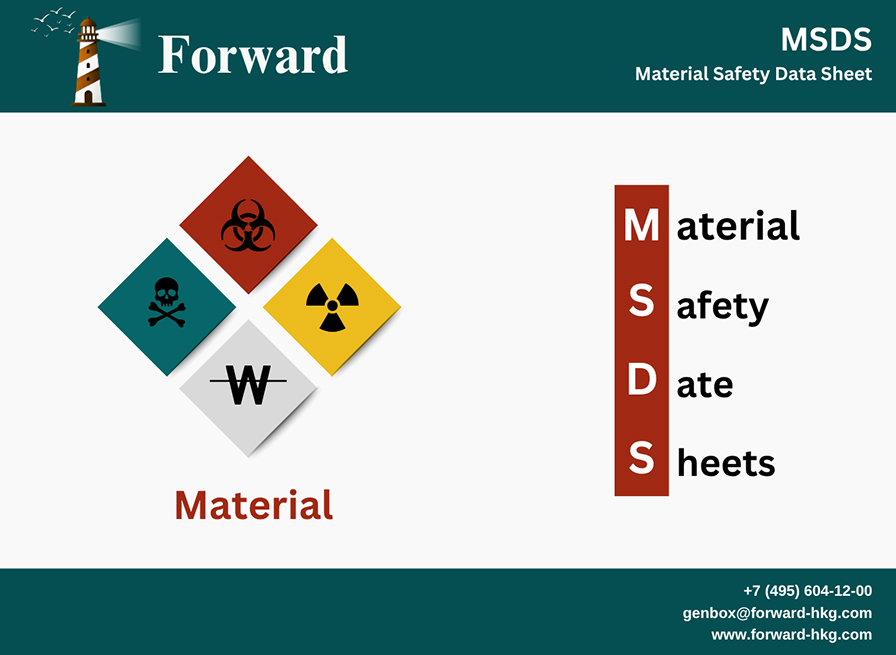 Forward

MSDS
Material Safety Data Sheet

W

Material

Material
Safety
Date
Sheets

+7 (495) 604-12-00
genbox@forward-hkg.com
www.forward-hkg.com